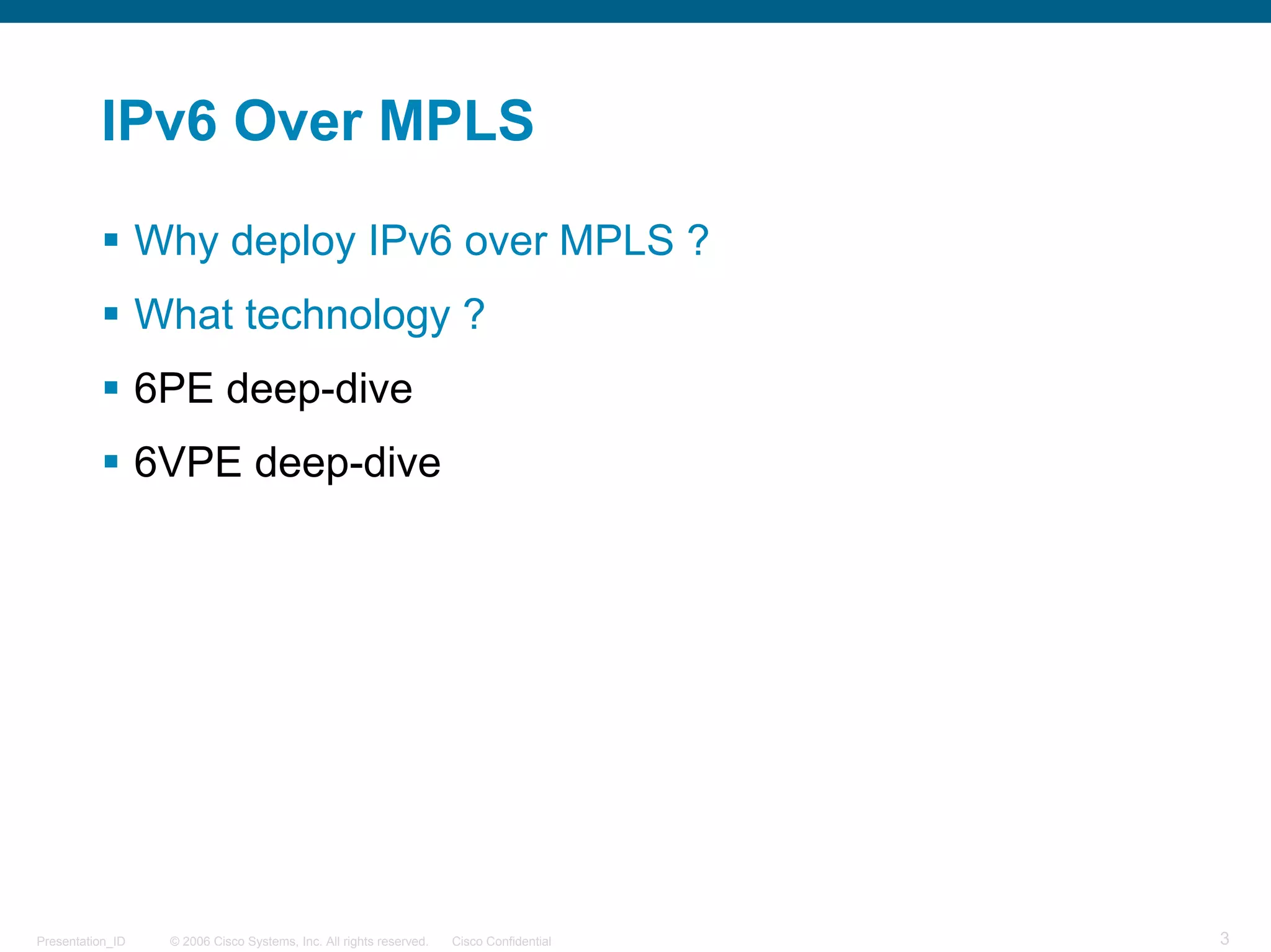 IPv6 Over MPLS

▪ Why deploy IPv6 over MPLS ?
▪ What technology ?
▪ 6PE deep-dive
▪ 6VPE deep-dive

Presentation_ID © 2006 Cisco Systems, Inc. All rights reserved. Cisco Confidential 3